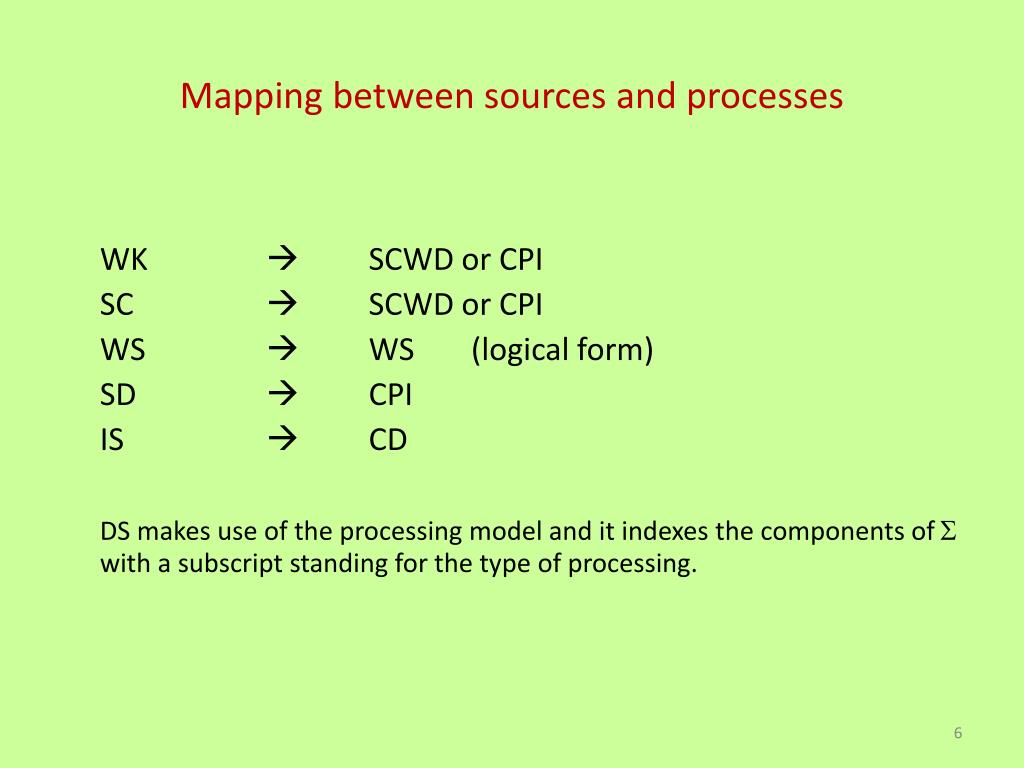 Mapping between sources and processes

WK → SCWD or CPI
SC → SCWD or CPI
WS → WS (logical form)
SD → CPI
IS → CD

DS makes use of the processing model and it indexes the components of $\Sigma$ with a subscript standing for the type of processing.

6